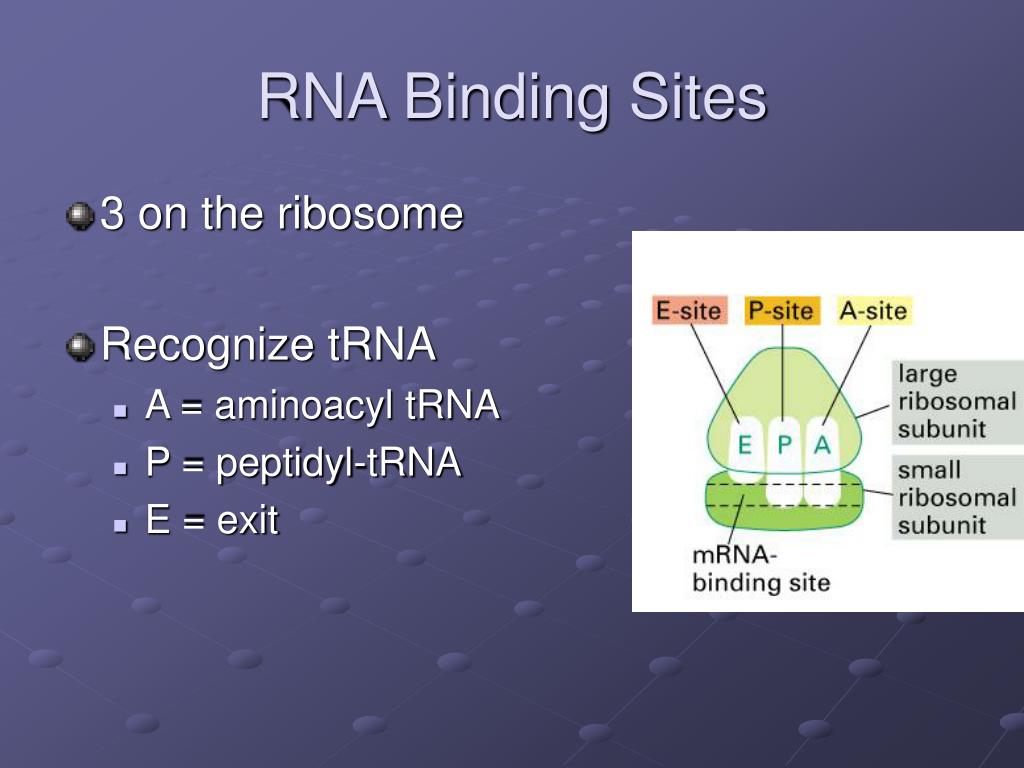 RNA Binding Sites

3 on the ribosome

Recognize tRNA

A = aminoacyl tRNA

P = peptidyl-tRNA

E = exit

E-site P-site A-site

E P A

large ribosomal subunit

small ribosomal subunit

mRNA-binding site